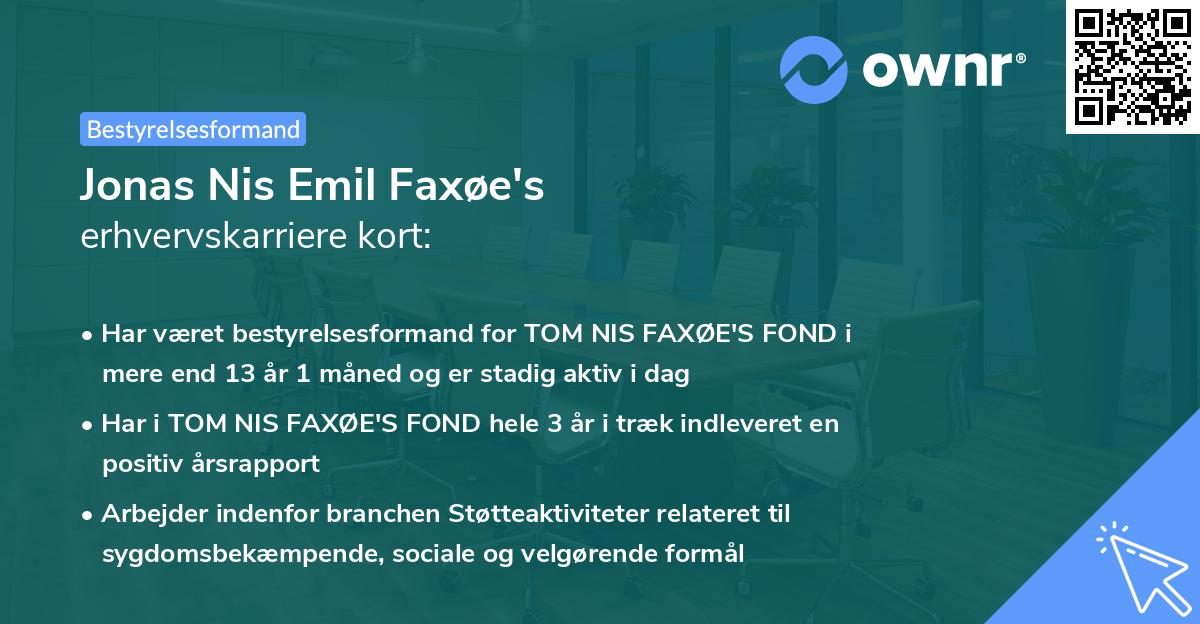 ownr®

Bestyrelsesformand

Jonas Nis Emil Faxøe's
erhvervskarriere kort:

• Har været bestyrelsesformand for TOM NIS FAXØE'S FOND i mere end 13 år 1 måned og er stadig aktiv i dag

• Har i TOM NIS FAXØE'S FOND hele 3 år i træk indleveret en positiv årsrapport

• Arbejder indenfor branchen Støtteaktiviteter relateret til sygdomsbekæmpende, sociale og velgørende formål